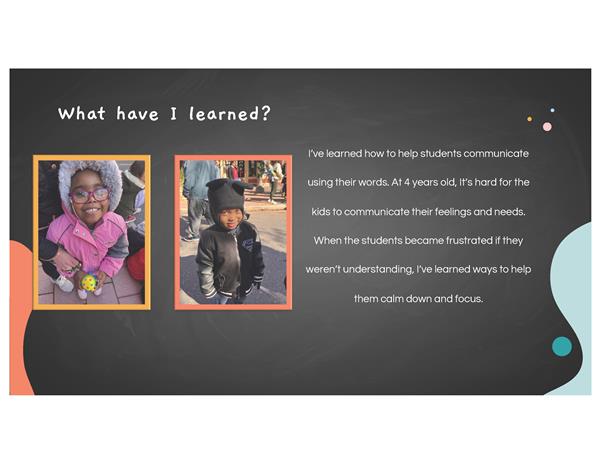 What have I learned?

I've learned how to help students communicate using their words. At 4 years old, it's hard for the kids to communicate their feelings and needs. When the students became frustrated if they weren't understanding, I've learned ways to help them calm down and focus.